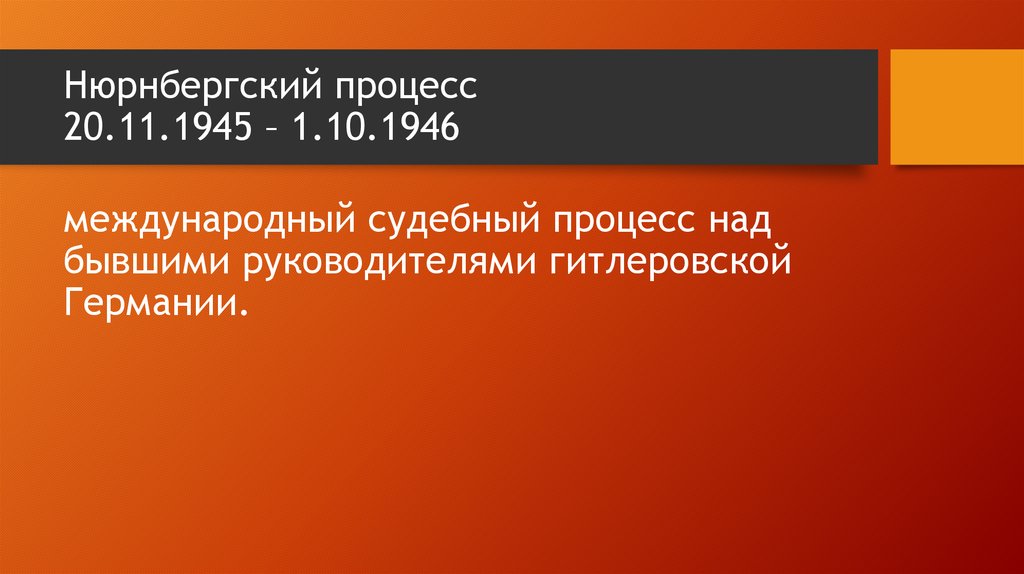 Нюрнбергский процесс
20.11.1945 – 1.10.1946

международный судебный процесс над бывшими руководителями гитлеровской Германии.